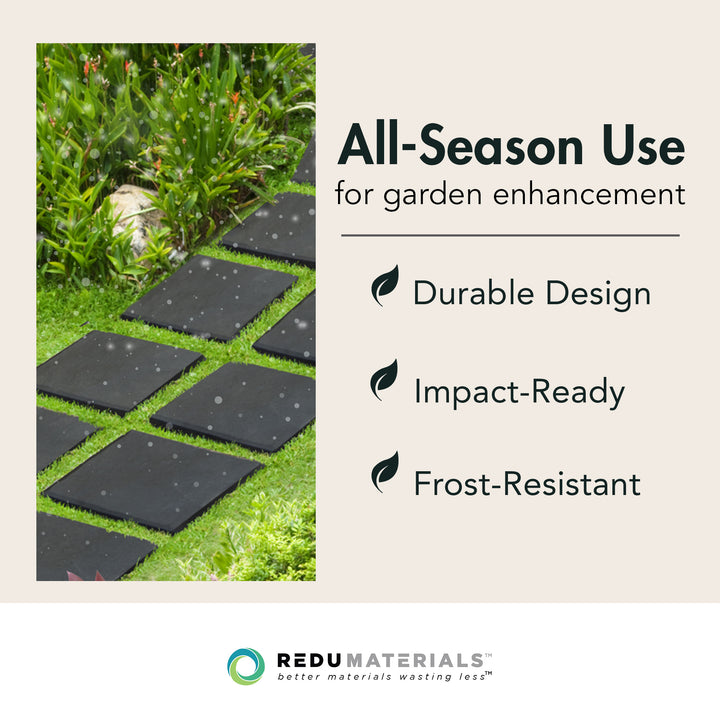 All-Season Use
for garden enhancement

Durable Design

Impact-Ready

Frost-Resistant

REDUMATERIALS™
better materials wasting less™